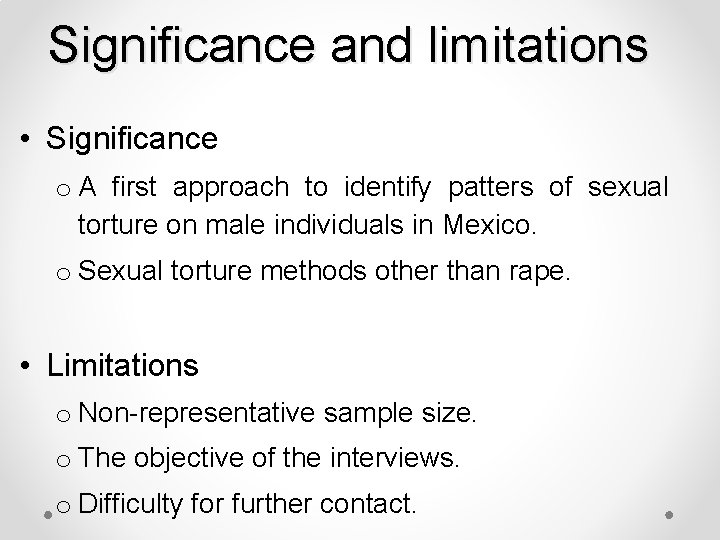 Significance and limitations

• Significance

o A first approach to identify patters of sexual torture on male individuals in Mexico.

o Sexual torture methods other than rape.

• Limitations

o Non-representative sample size.

o The objective of the interviews.

o Difficulty for further contact.